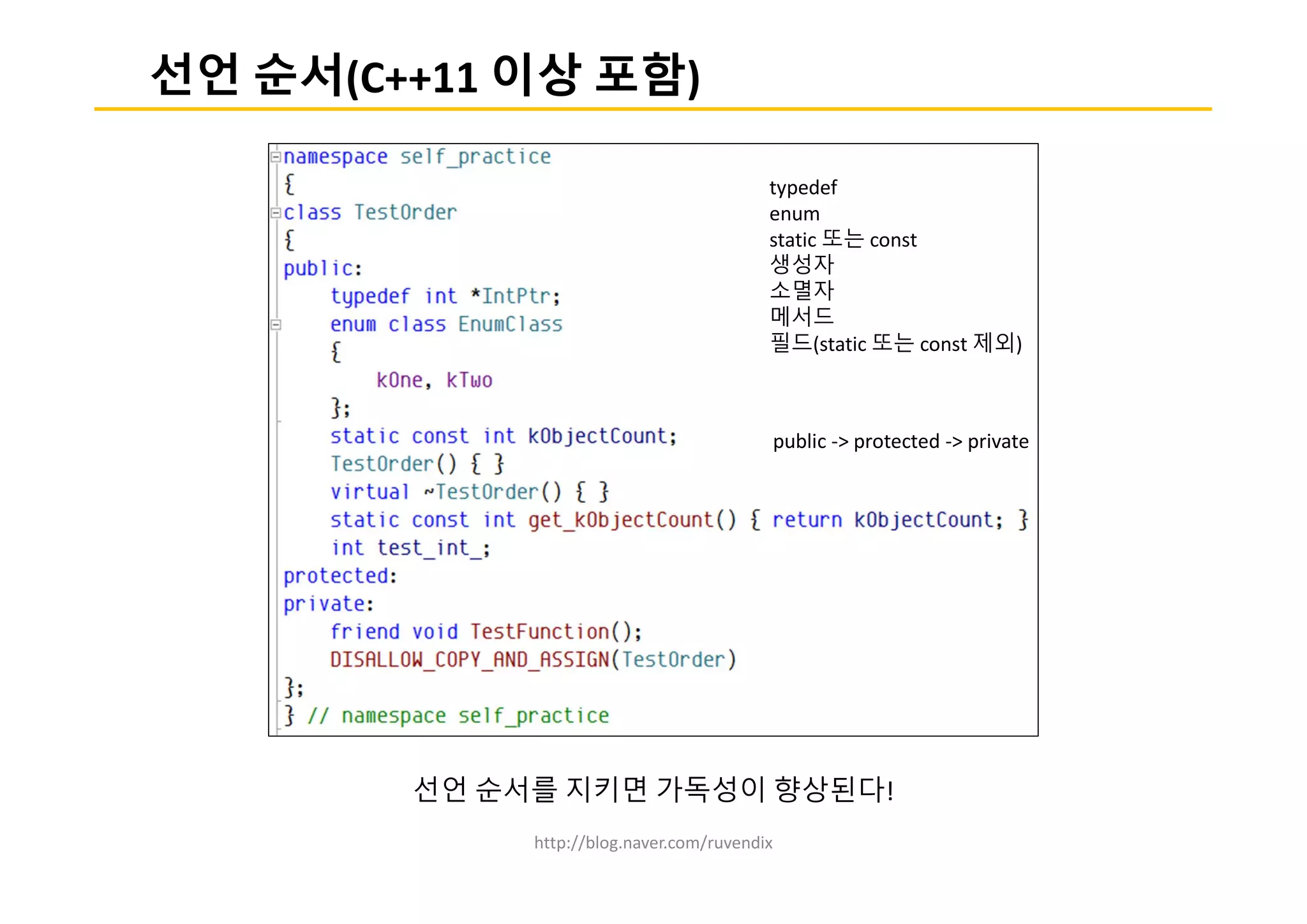 선언 순서(C++11 이상 포함)

namespace self_practice
{
class TestOrder
{
public:
    typedef int *IntPtr;
    enum class EnumClass
    {
        kOne, kTwo
    };
    static const int kObjectCount;
    TestOrder() { }
    virtual ~TestOrder() { }
    static const int get_kObjectCount() { return kObjectCount; }
    int test_int_;
protected:
private:
    friend void TestFunction();
    DISALLOW_COPY_AND_ASSIGN(TestOrder)
};
} // namespace self_practice

typedef
enum
static 또는 const
생성자
소멸자
메서드
필드(static 또는 const 제외)

public -> protected -> private

선언 순서를 지키면 가독성이 향상된다!

http://blog.naver.com/ruvendix